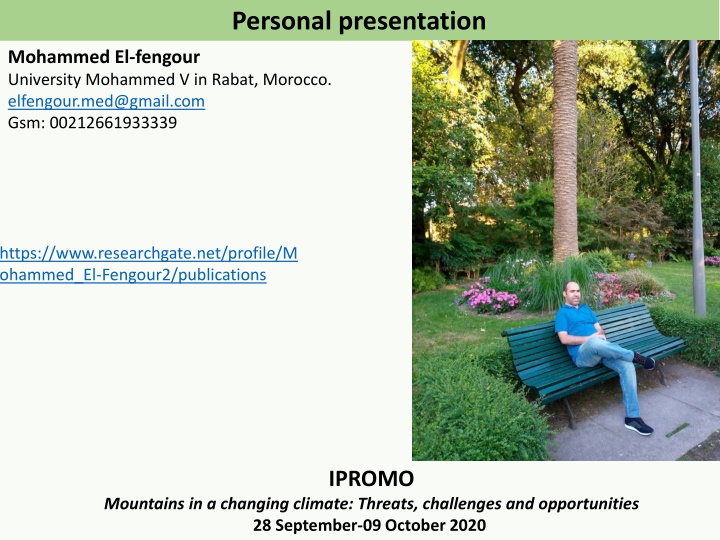 Personal presentation

Mohammed El-fengour
University Mohammed V in Rabat, Morocco.
elfengour.med@gmail.com
Gsm: 00212661933339

https://www.researchgate.net/profile/Mohammed_El-Fengour2/publications

IPROMO
Mountains in a changing climate: Threats, challenges and opportunities
28 September-09 October 2020